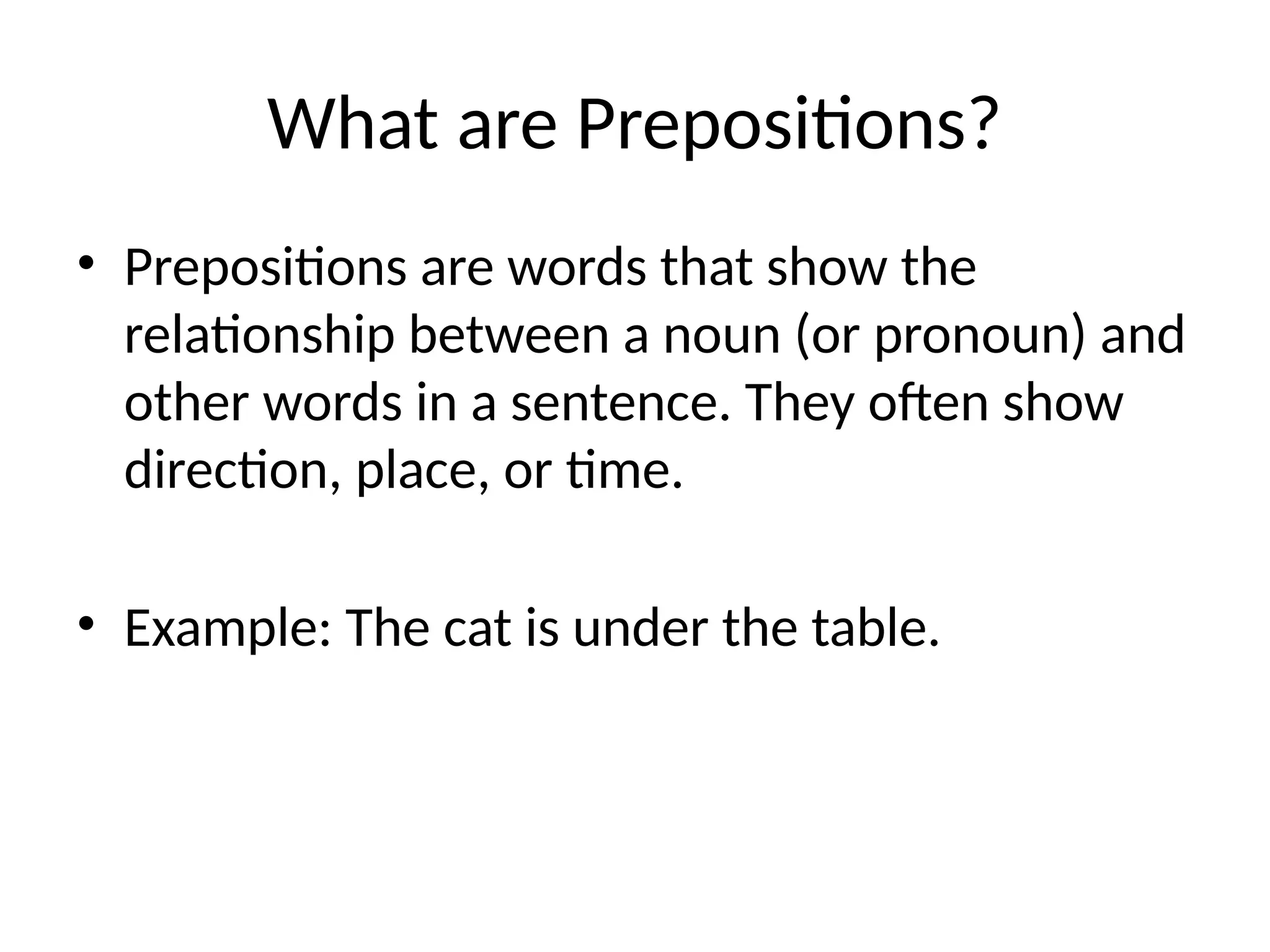 What are Prepositions?

• Prepositions are words that show the relationship between a noun (or pronoun) and other words in a sentence. They often show direction, place, or time.

• Example: The cat is under the table.